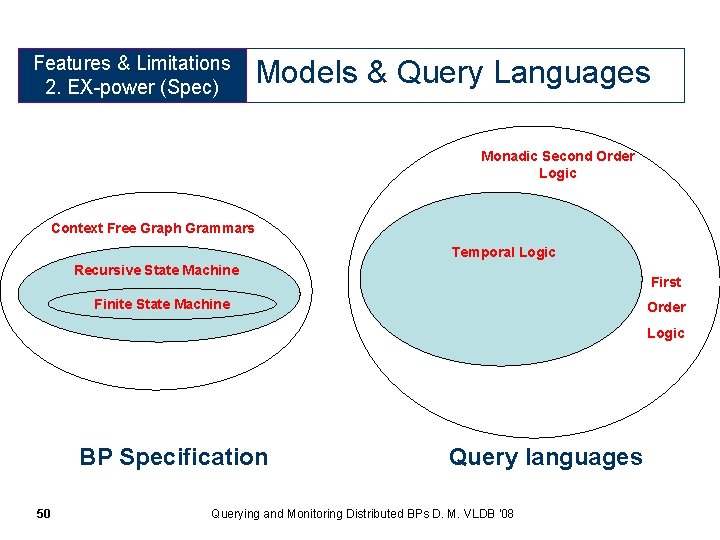 Features & Limitations
2. EX-power (Spec)

Models & Query Languages

Context Free Graph Grammars

Recursive State Machine

Finite State Machine

Monadic Second Order Logic

Temporal Logic

First Order Logic

BP Specification

Query languages

50

Querying and Monitoring Distributed BPs D. M. VLDB '08